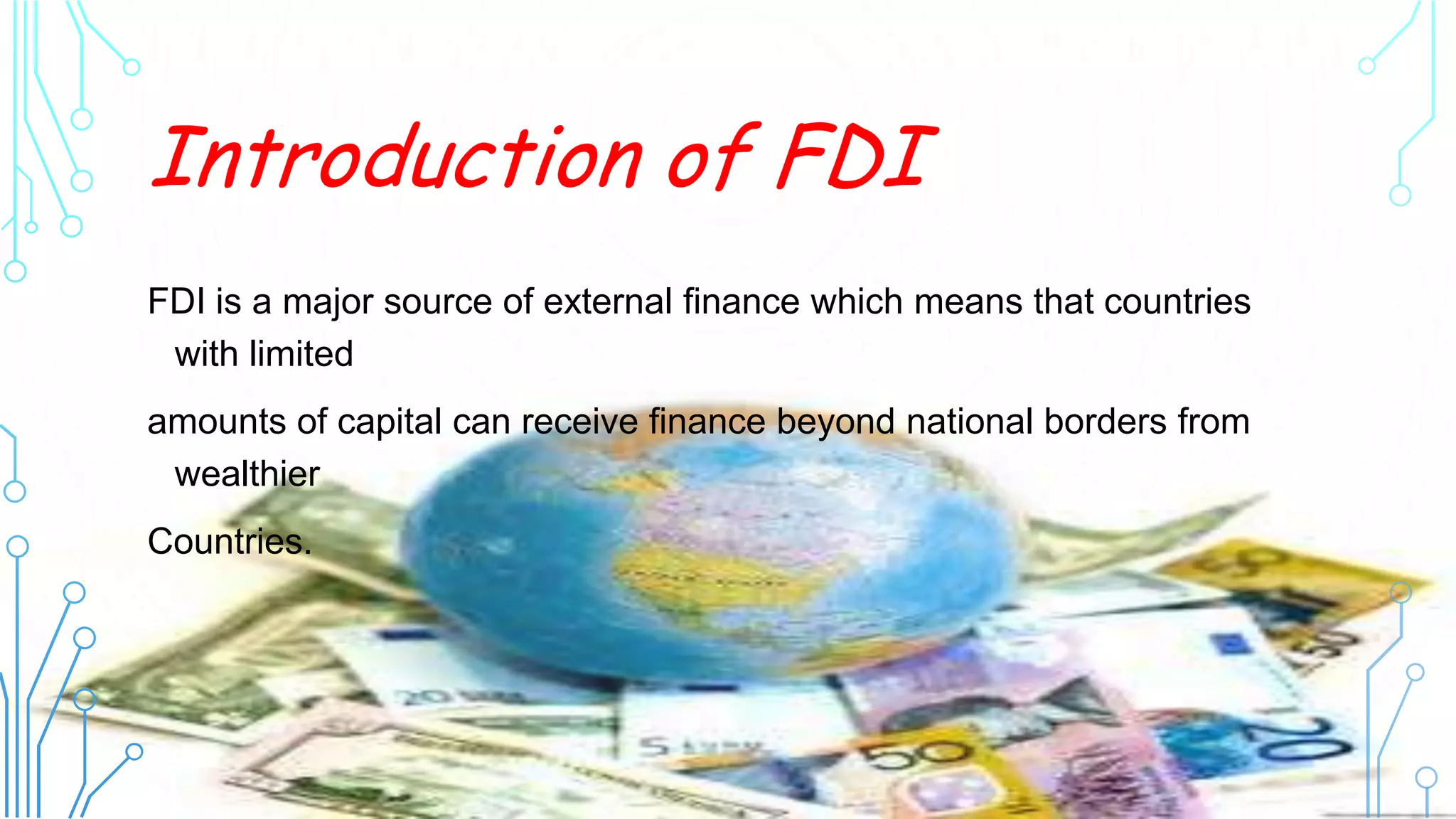 Introduction of FDI

FDI is a major source of external finance which means that countries with limited

amounts of capital can receive finance beyond national borders from wealthier

Countries.